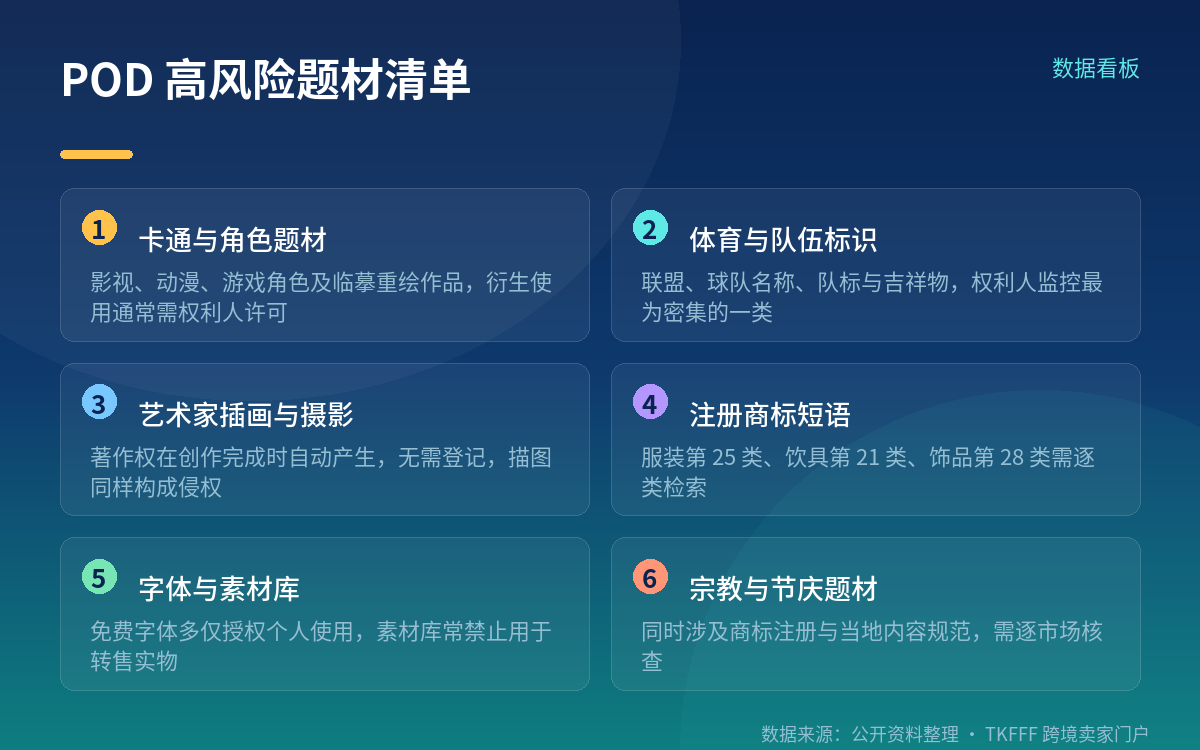 POD 高风险题材清单

数据看板

1 卡通与角色题材
影视、动漫、游戏角色及临摹重绘作品，衍生使用通常需权利人许可

2 体育与队伍标识
联盟、球队名称、队标与吉祥物，权利人监控最为密集的一类

3 艺术家插画与摄影
著作权在创作完成时自动产生，无需登记，描图同样构成侵权

4 注册商标短语
服装第 25 类、饮具第 21 类、饰品第 28 类需逐类检索

5 字体与素材库
免费字体多仅授权个人使用，素材库常禁止用于转售实物

6 宗教与节庆题材
同时涉及商标注册与当地内容规范，需逐市场核查

数据来源：公开资料整理 · TKFFF 跨境卖家门户